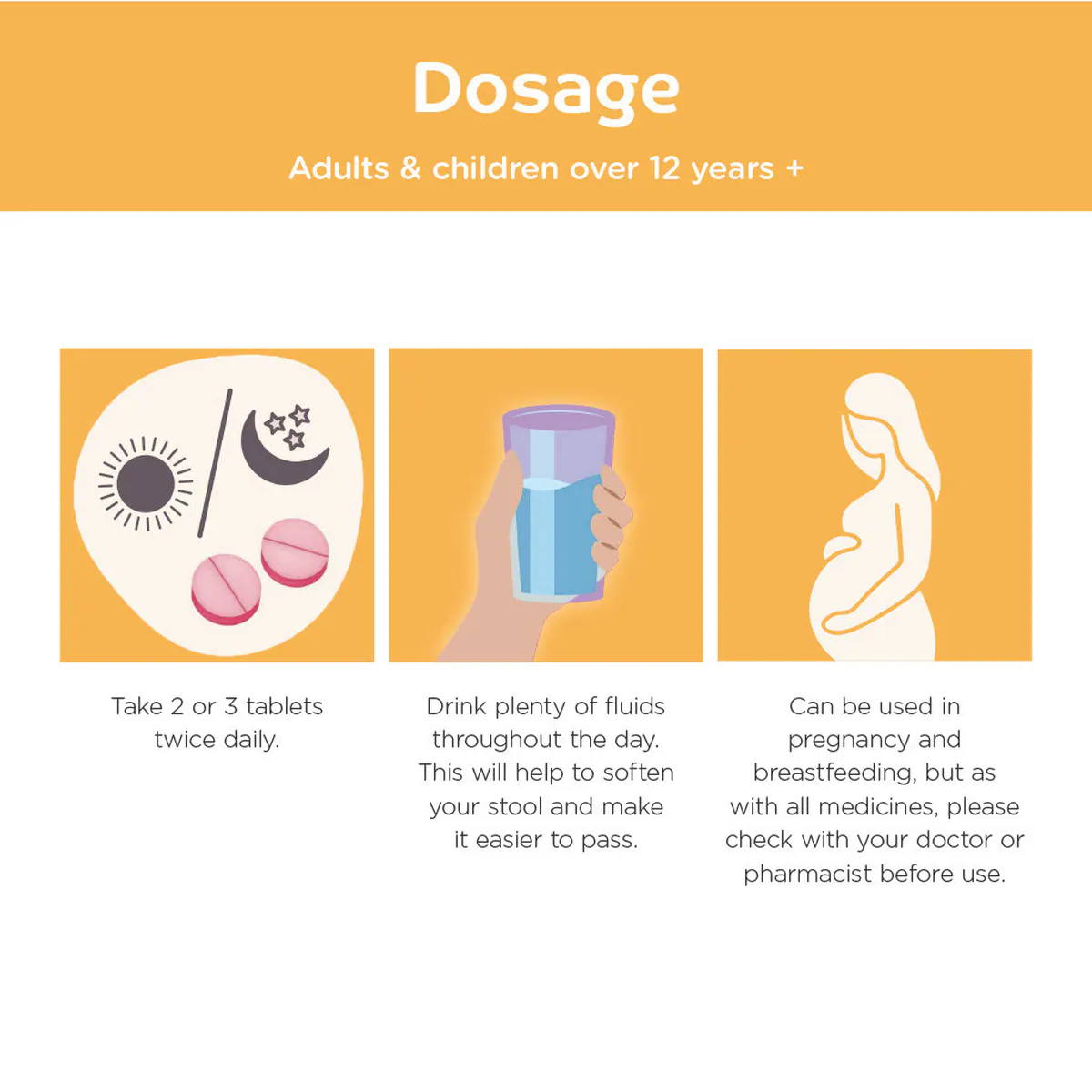 Dosage

Adults & children over 12 years +

Take 2 or 3 tablets twice daily.

Drink plenty of fluids throughout the day. This will help to soften your stool and make it easier to pass.

Can be used in pregnancy and breastfeeding, but as with all medicines, please check with your doctor or pharmacist before use.